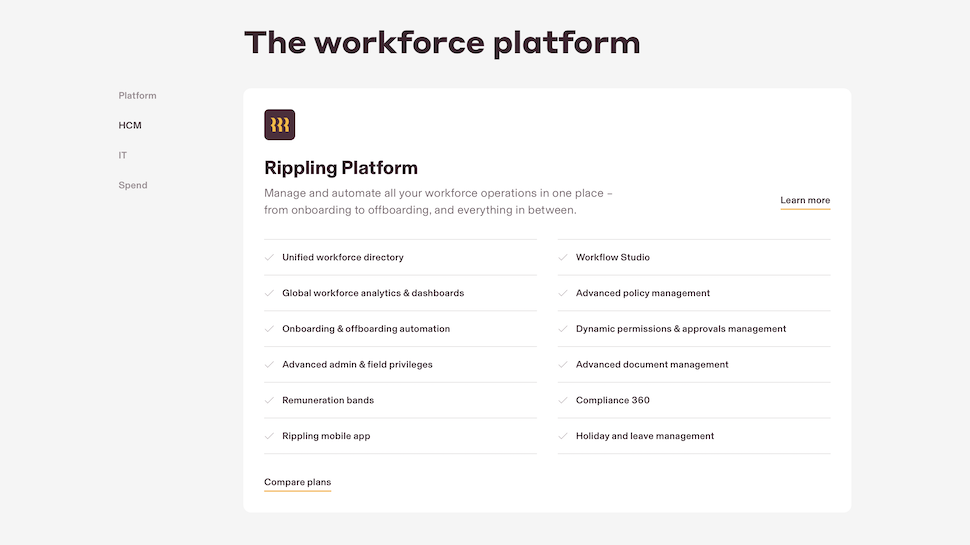 The workforce platform

Platform

HCM

IT

Spend

Rippling Platform

Manage and automate all your workforce operations in one place – from onboarding to offboarding, and everything in between.

Learn more

Unified workforce directory

Global workforce analytics & dashboards

Onboarding & offboarding automation

Advanced admin & field privileges

Remuneration bands

Rippling mobile app

Workflow Studio

Advanced policy management

Dynamic permissions & approvals management

Advanced document management

Compliance 360

Holiday and leave management

Compare plans